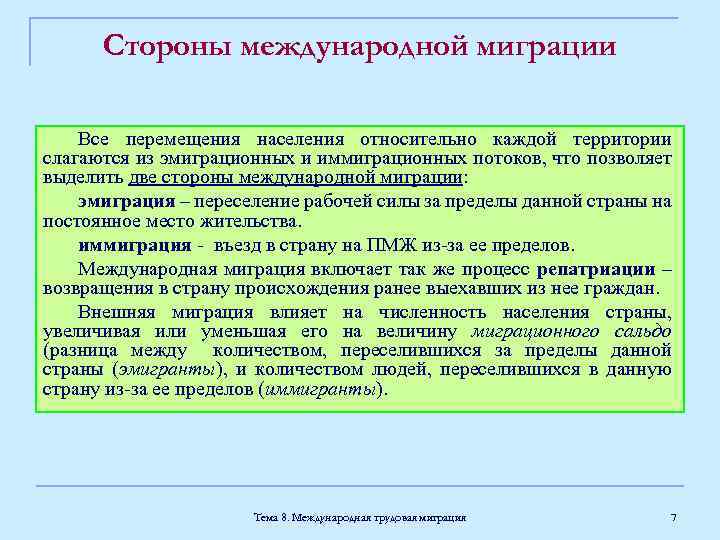 Стороны международной миграции

Все перемещения населения относительно каждой территории слагаются из эмиграционных и иммиграционных потоков, что позволяет выделить две стороны международной миграции:

эмиграция – переселение рабочей силы за пределы данной страны на постоянное место жительства.

иммиграция - въезд в страну на ПМЖ из-за ее пределов.

Международная миграция включает так же процесс репатриации – возвращения в страну происхождения ранее выехавших из нее граждан.

Внешняя миграция влияет на численность населения страны, увеличивая или уменьшая его на величину миграционного сальдо (разница между количеством, переселившихся за пределы данной страны (эмигранты), и количеством людей, переселившихся в данную страну из-за ее пределов (иммигранты).

Тема 8. Международная трудовая миграция

7